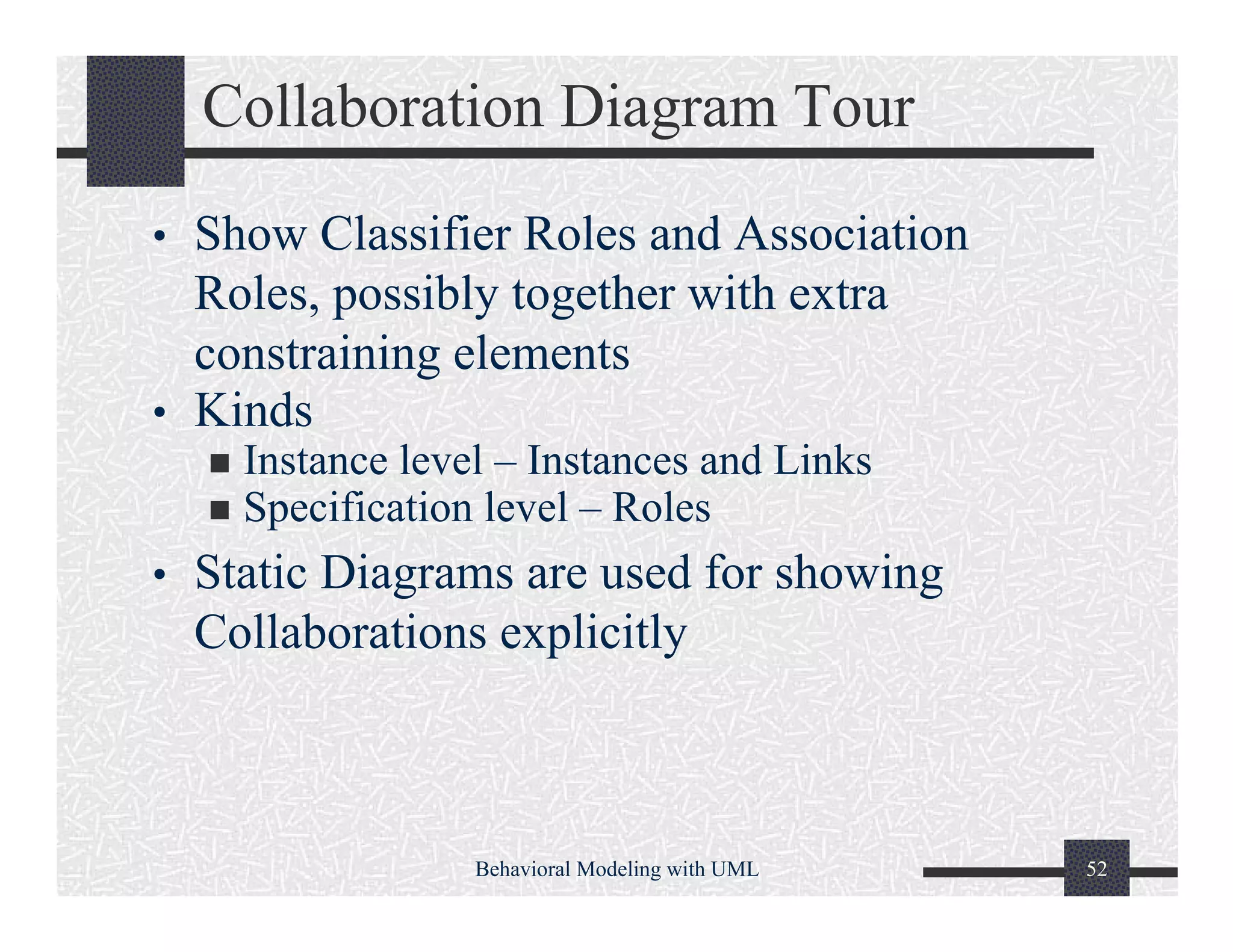 Collaboration Diagram Tour

• Show Classifier Roles and Association Roles, possibly together with extra constraining elements
• Kinds
  ■ Instance level – Instances and Links
  ■ Specification level – Roles
• Static Diagrams are used for showing Collaborations explicitly

Behavioral Modeling with UML

52